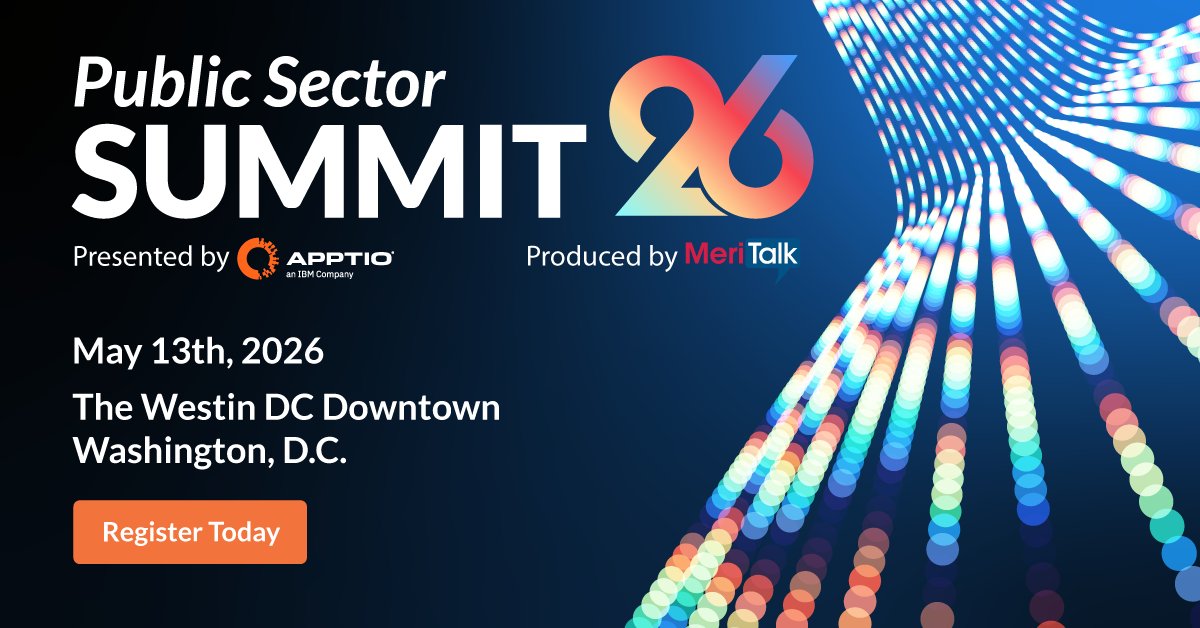 Public Sector
SUMMIT 26

Presented by APPTIO an IBM Company

Produced by MeriTalk

May 13th, 2026

The Westin DC Downtown
Washington, D.C.

Register Today